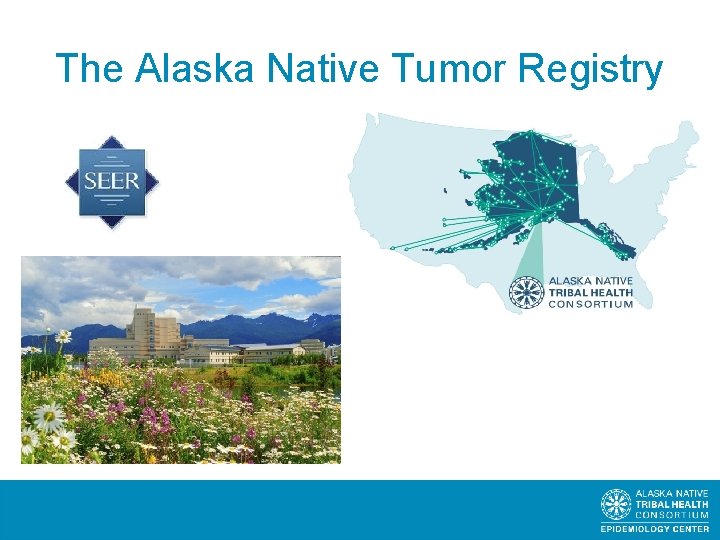 The Alaska Native Tumor Registry

SEER

ALASKA NATIVE
TRIBAL HEALTH
CONSORTIUM

ALASKA NATIVE
TRIBAL HEALTH
CONSORTIUM
EPIDEMIOLOGY CENTER